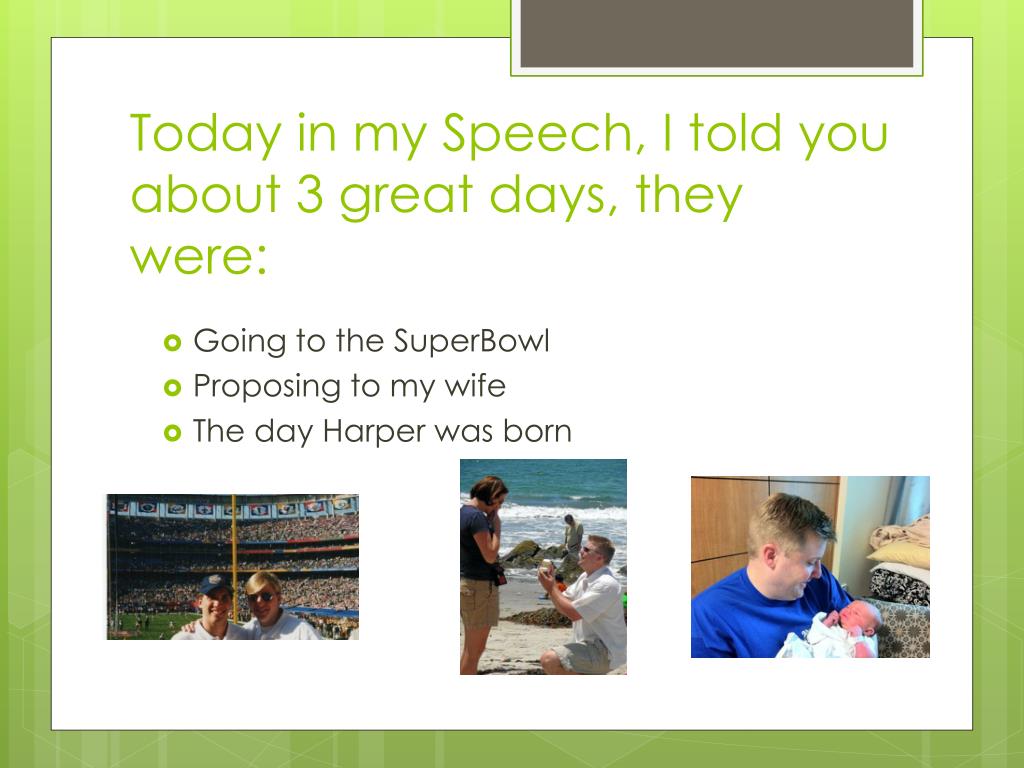 Today in my Speech, I told you about 3 great days, they were:

Going to the SuperBowl
Proposing to my wife
The day Harper was born